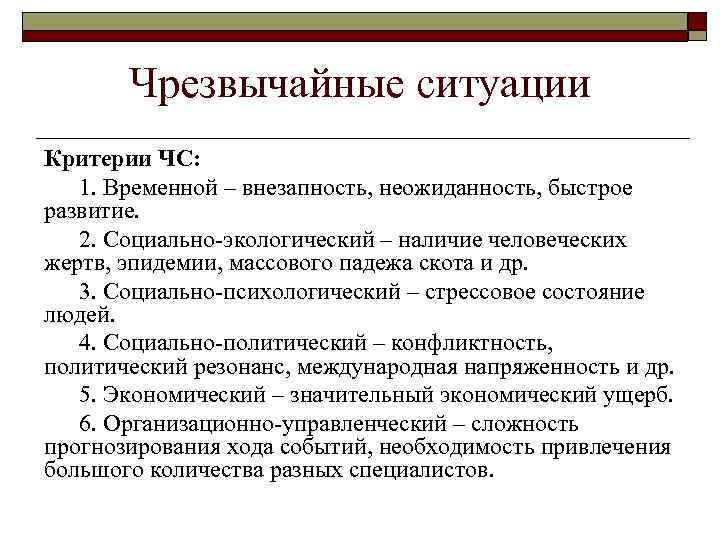 Чрезвычайные ситуации

Критерии ЧС:

1. Временной – внезапность, неожиданность, быстрое развитие.

2. Социально-экологический – наличие человеческих жертв, эпидемии, массового падежа скота и др.

3. Социально-психологический – стрессовое состояние людей.

4. Социально-политический – конфликтность, политический резонанс, международная напряженность и др.

5. Экономический – значительный экономический ущерб.

6. Организационно-управленческий – сложность прогнозирования хода событий, необходимость привлечения большого количества разных специалистов.